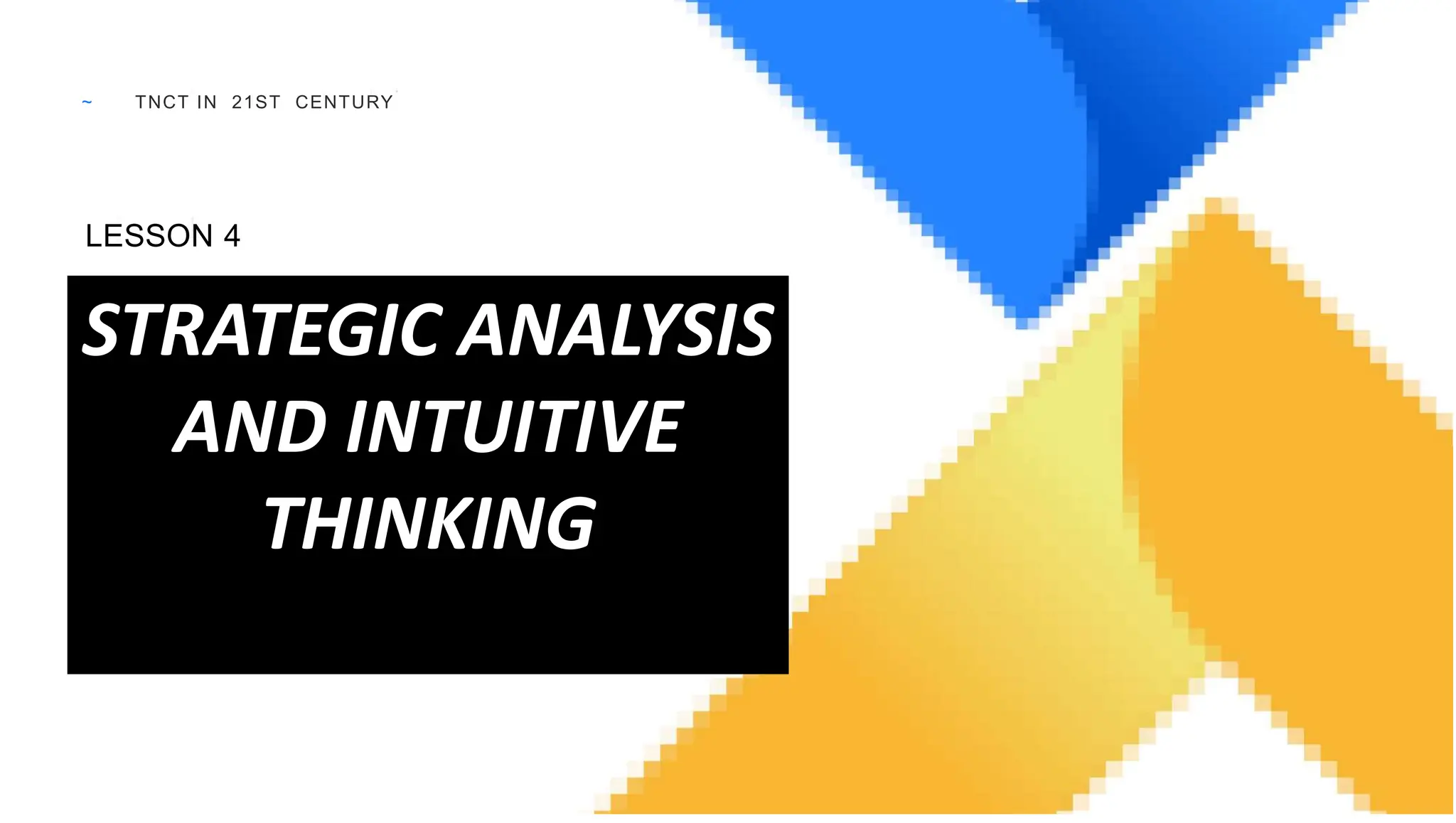 ~ TNCT IN 21ST CENTURY

LESSON 4

STRATEGIC ANALYSIS AND INTUITIVE THINKING